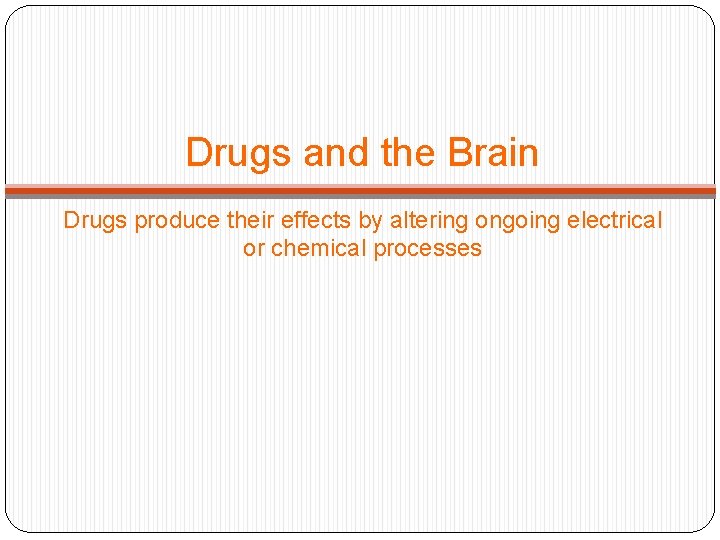 Drugs and the Brain

Drugs produce their effects by altering ongoing electrical or chemical processes